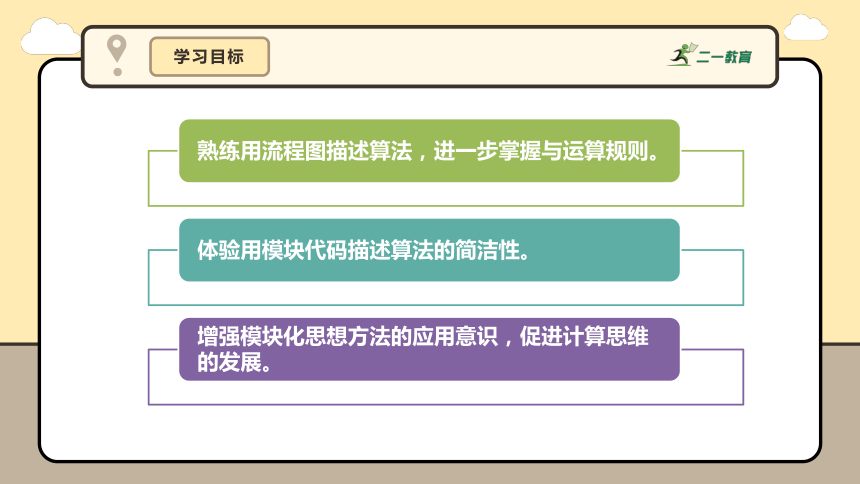 学习目标

二一教育

熟练用流程图描述算法，进一步掌握与运算规则。

体验用模块代码描述算法的简洁性。

增强模块化思想方法的应用意识，促进计算思维的发展。